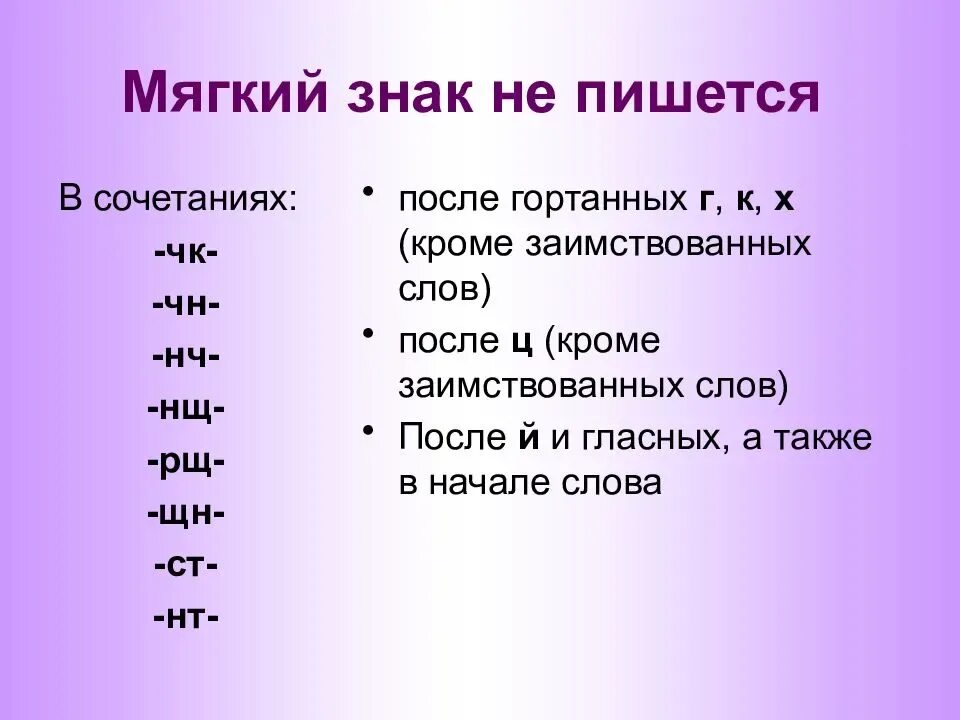 Мягкий знак не пишется

В сочетаниях:
-чк-
-чн-
-нч-
-нщ-
-рщ-
-щн-
-ст-
-нт-

• после гортанных г, к, х (кроме заимствованных слов)
• после ц (кроме заимствованных слов)
• После й и гласных, а также в начале слова